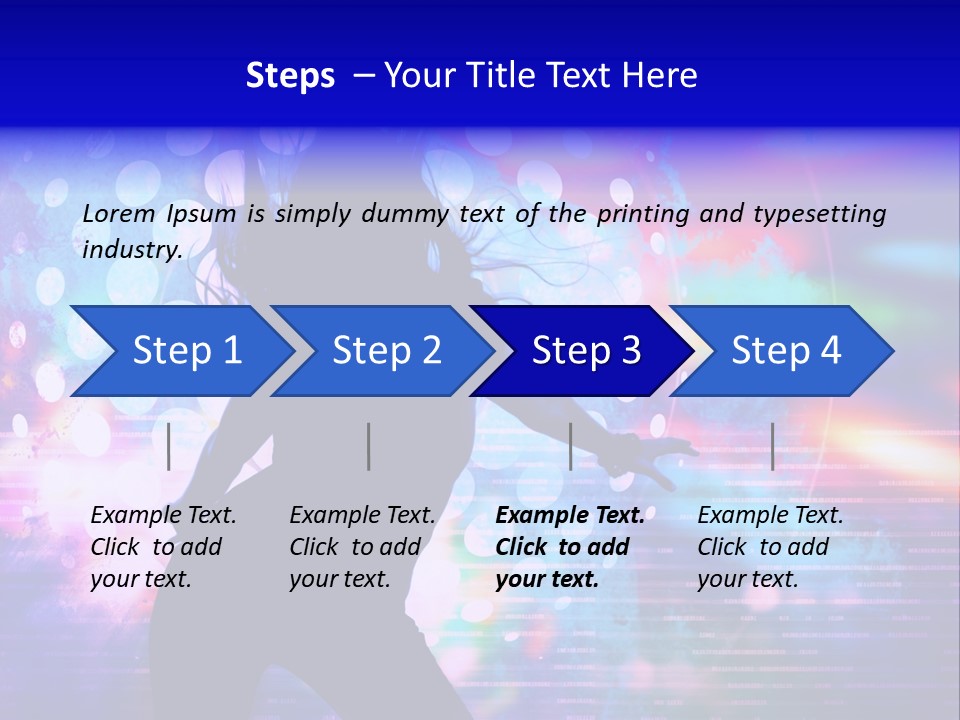 Steps – Your Title Text Here

Lorem Ipsum is simply dummy text of the printing and typesetting industry.

Step 1

Step 2

Step 3

Step 4

Example Text. Click to add your text.

Example Text. Click to add your text.

Example Text. Click to add your text.

Example Text. Click to add your text.